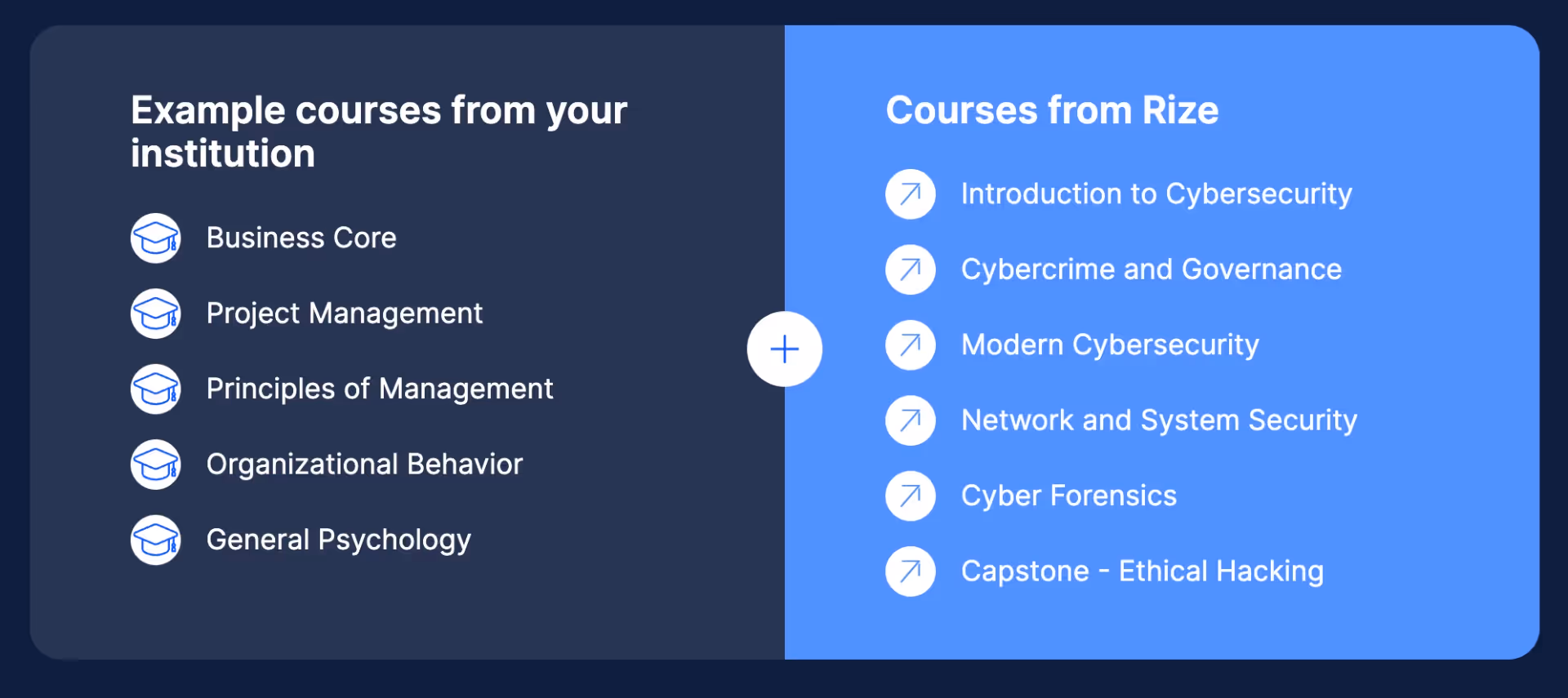 Example courses from your institution

Business Core

Project Management

Principles of Management

Organizational Behavior

General Psychology

+

Courses from Rize

Introduction to Cybersecurity

Cybercrime and Governance

Modern Cybersecurity

Network and System Security

Cyber Forensics

Capstone - Ethical Hacking